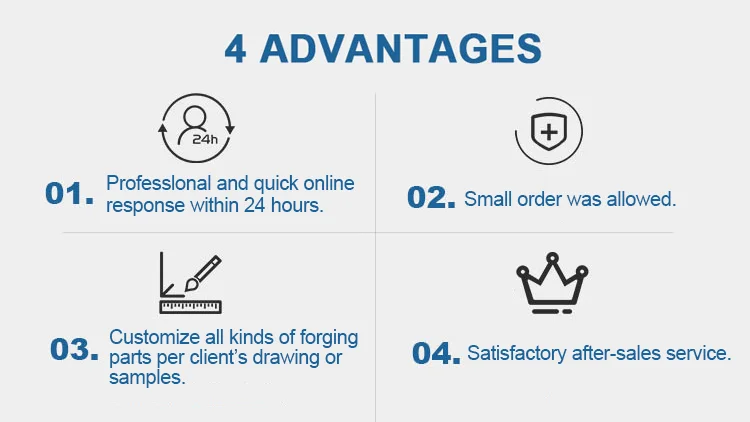 4 ADVANTAGES

24h

01. Professlonal and quick online response within 24 hours.

02. Small order was allowed.

03. Customize all kinds of forging parts per client's drawing or samples.

04. Satisfactory after-sales service.